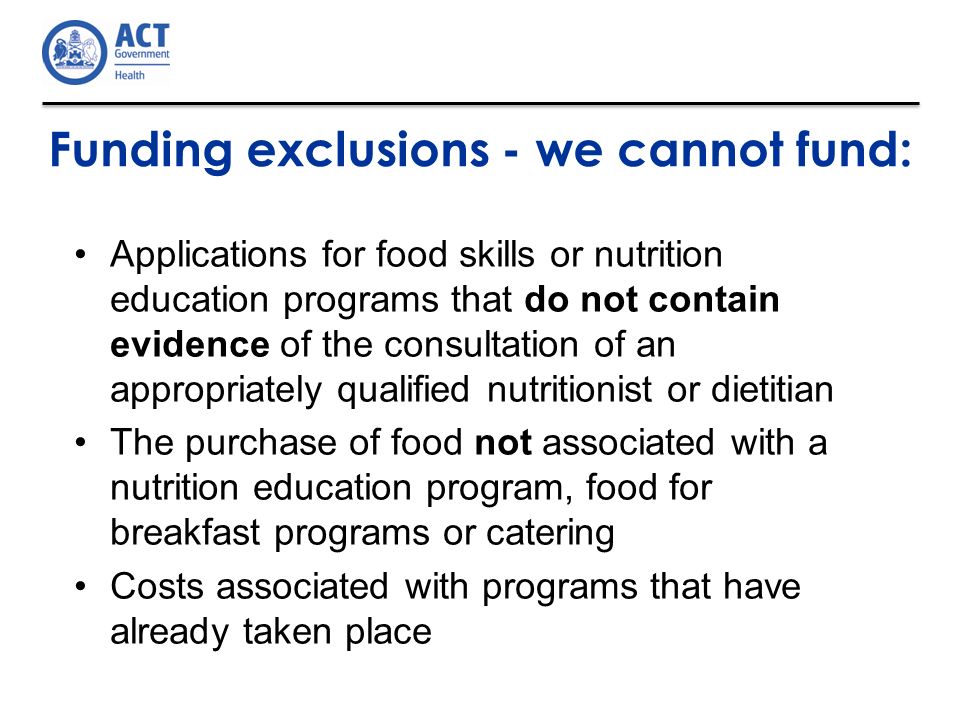 ACT
Government
Health

Funding exclusions - we cannot fund:

• Applications for food skills or nutrition education programs that do not contain evidence of the consultation of an appropriately qualified nutritionist or dietitian
• The purchase of food not associated with a nutrition education program, food for breakfast programs or catering
• Costs associated with programs that have already taken place